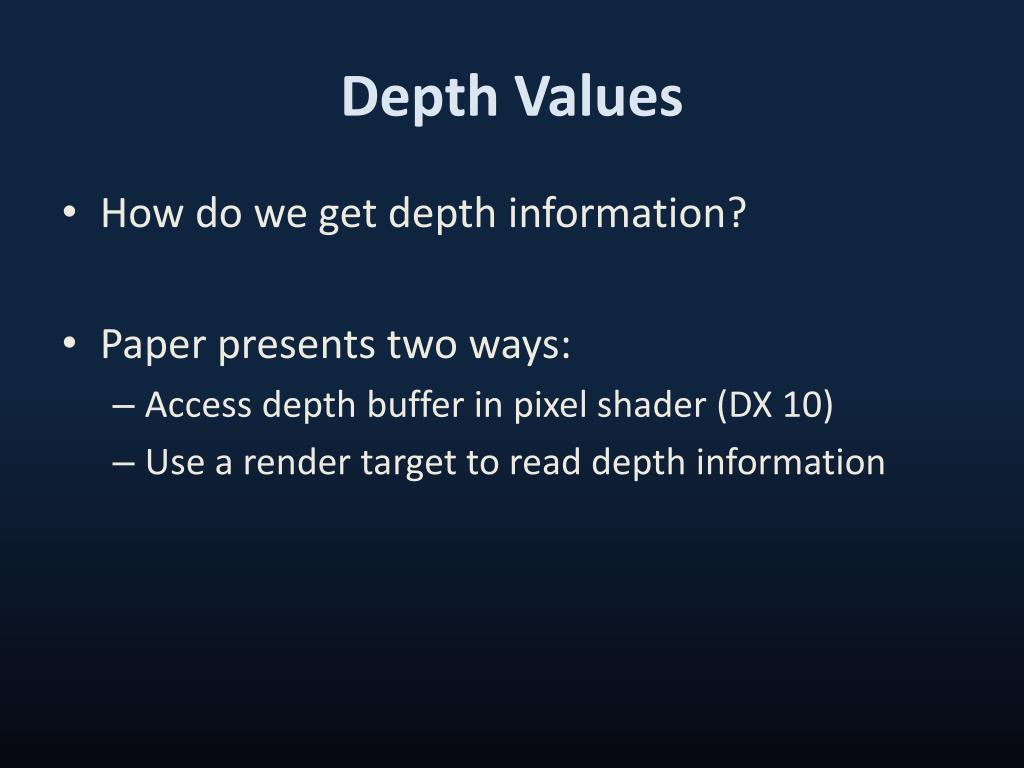 Depth Values

• How do we get depth information?

• Paper presents two ways:
– Access depth buffer in pixel shader (DX 10)
– Use a render target to read depth information